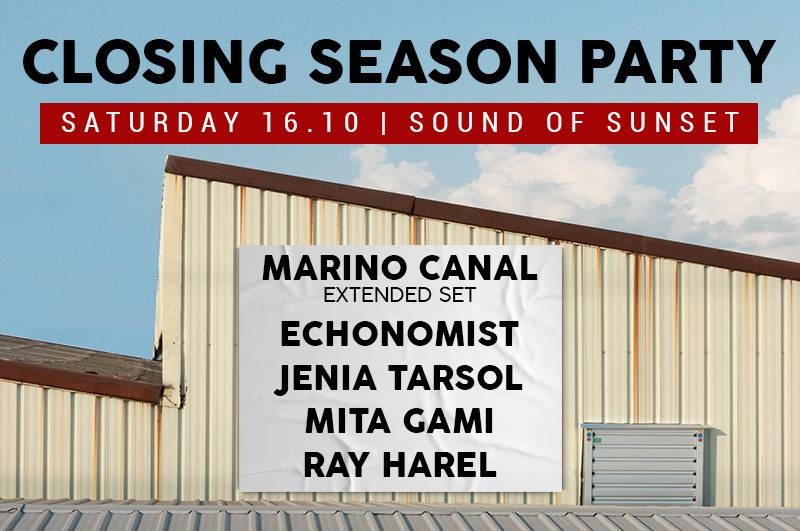 CLOSING SEASON PARTY

SATURDAY 16.10 | SOUND OF SUNSET

MARINO CANAL
EXTENDED SET
ECHONOMIST
JENIA TARSOL
MITA GAMI
RAY HAREL